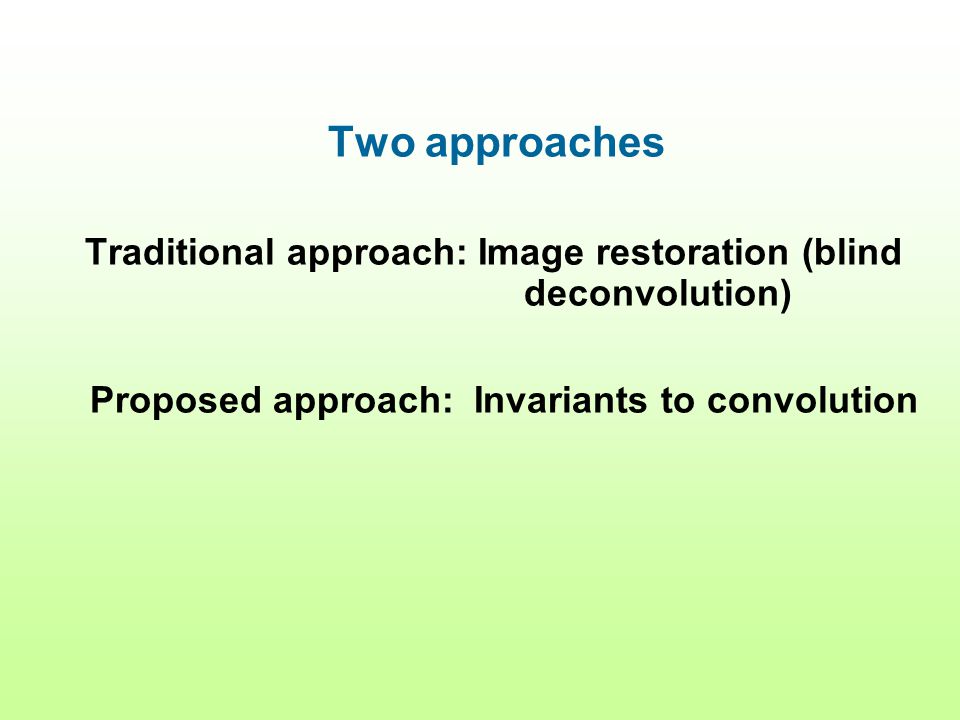 Two approaches

Traditional approach: Image restoration (blind deconvolution)

Proposed approach: Invariants to convolution